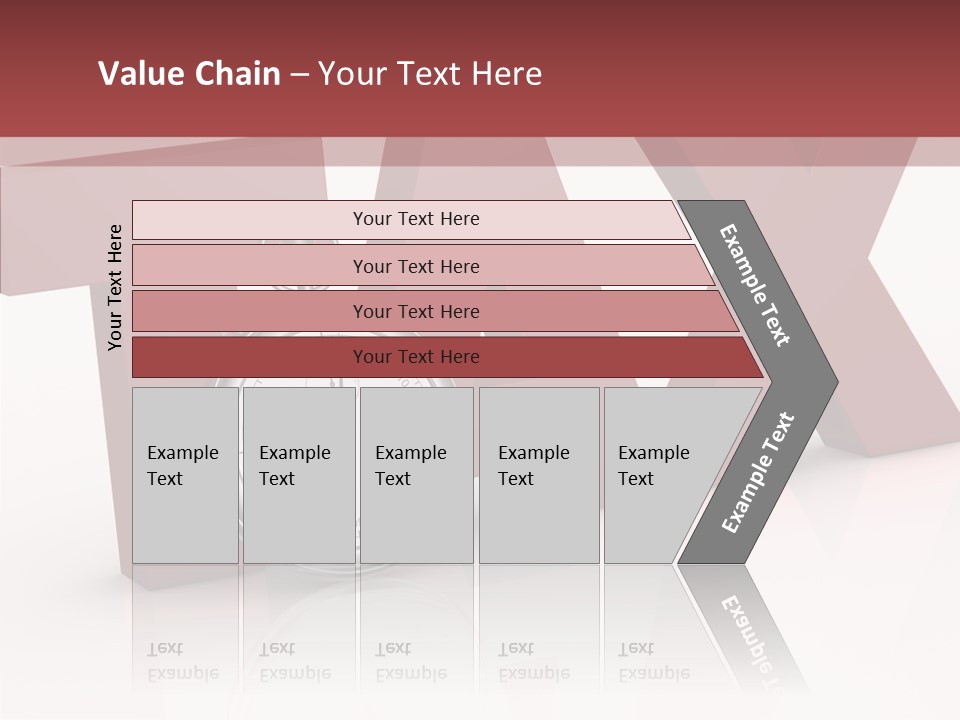 Value Chain – Your Text Here

Your Text Here

Your Text Here

Your Text Here

Your Text Here

Your Text Here

Example Text

Example Text

Example Text

Example Text

Example Text

Example Text

Example Text